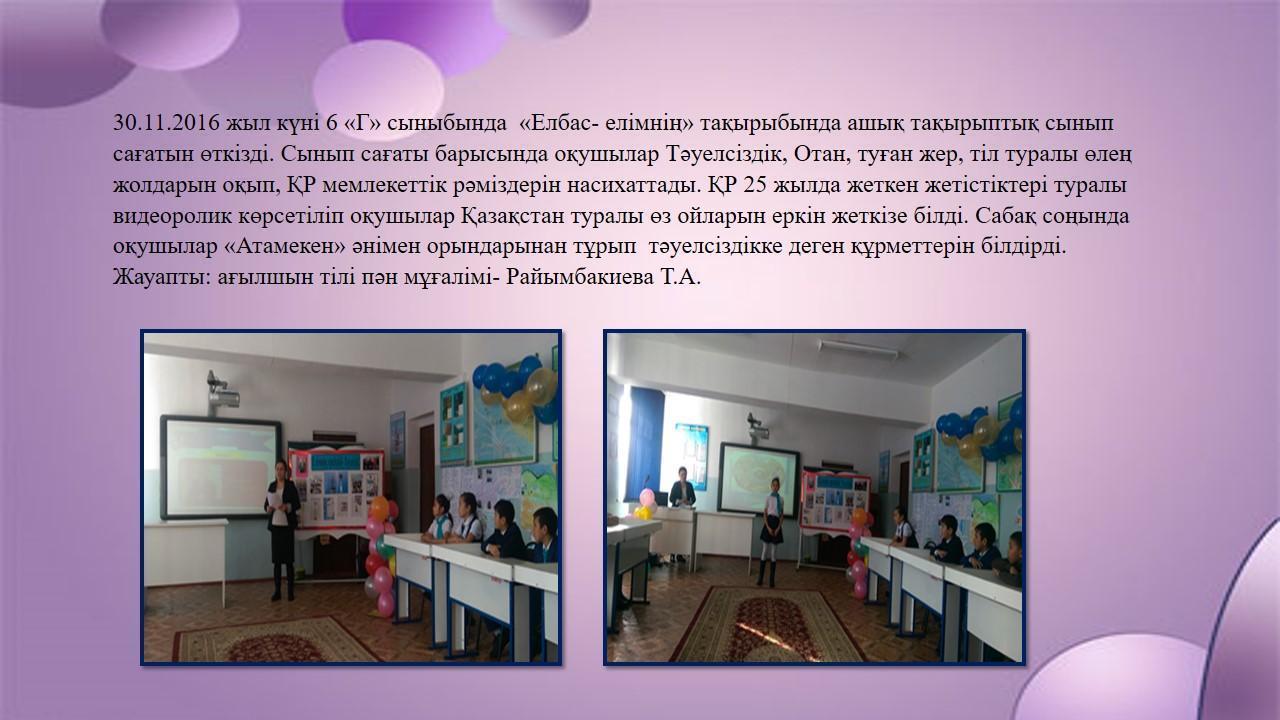 30.11.2016 жыл күні 6 «Г» сыныбында «Елбас- елімнің» тақырыбында ашық тақырыптық сынып сағатын өткізді. Сынып сағаты барысында оқушылар Тәуелсіздік, Отан, туған жер, тіл туралы өлең жолдарын оқып, ҚР мемлекеттік рәміздерін насихаттады. ҚР 25 жылда жеткен жетістіктері туралы видеоролик көрсетіліп оқушылар Қазақстан туралы өз ойларын еркін жеткізе білді. Сабақ соңында оқушылар «Атамекен» әнімен орындарынан тұрып тәуелсіздікке деген құрметтерін білдірді.
Жауапты: ағылшын тілі пән мұғалімі- Райымбакиева Т.А.